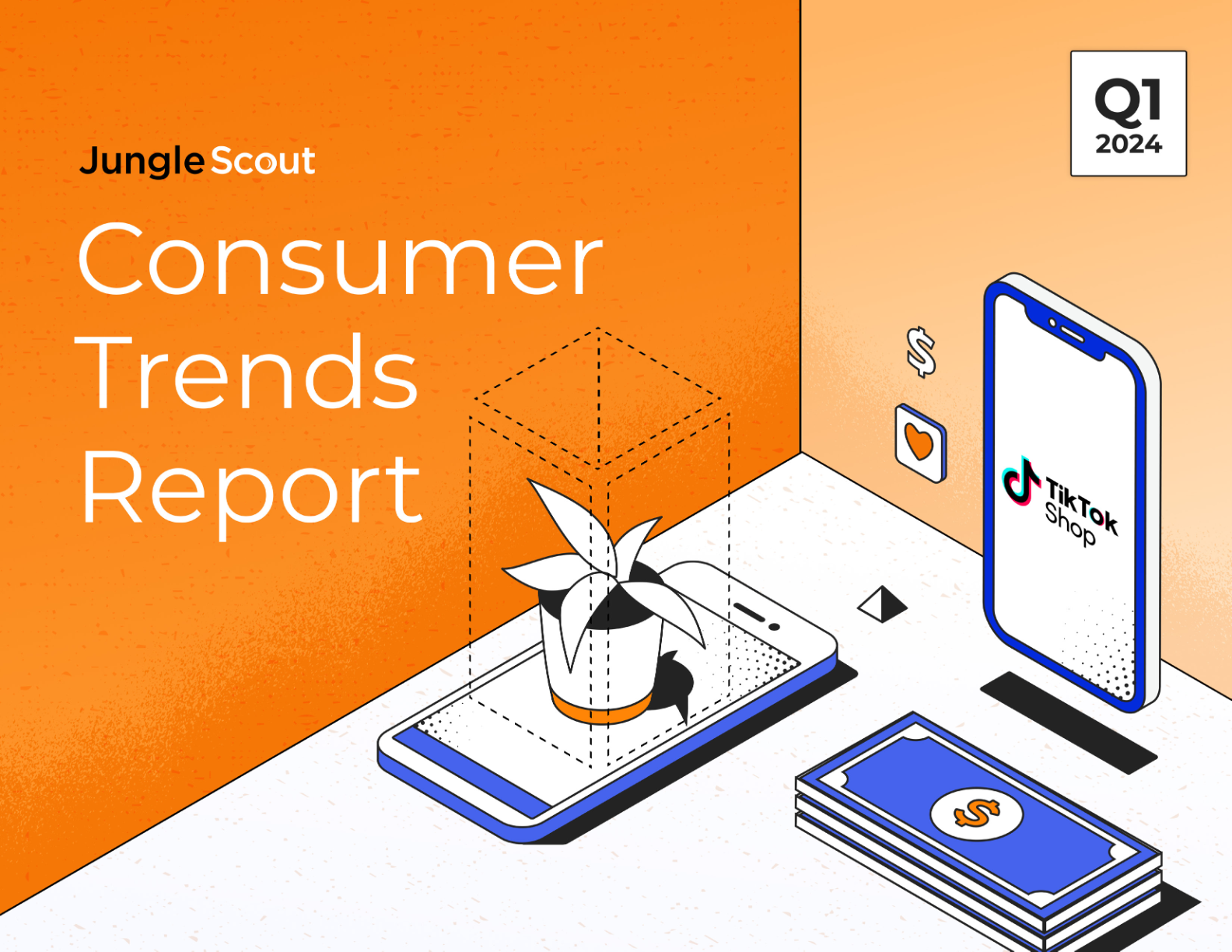 Jungle Scout

Consumer Trends Report

Q1 2024

$

TikTok Shop

$